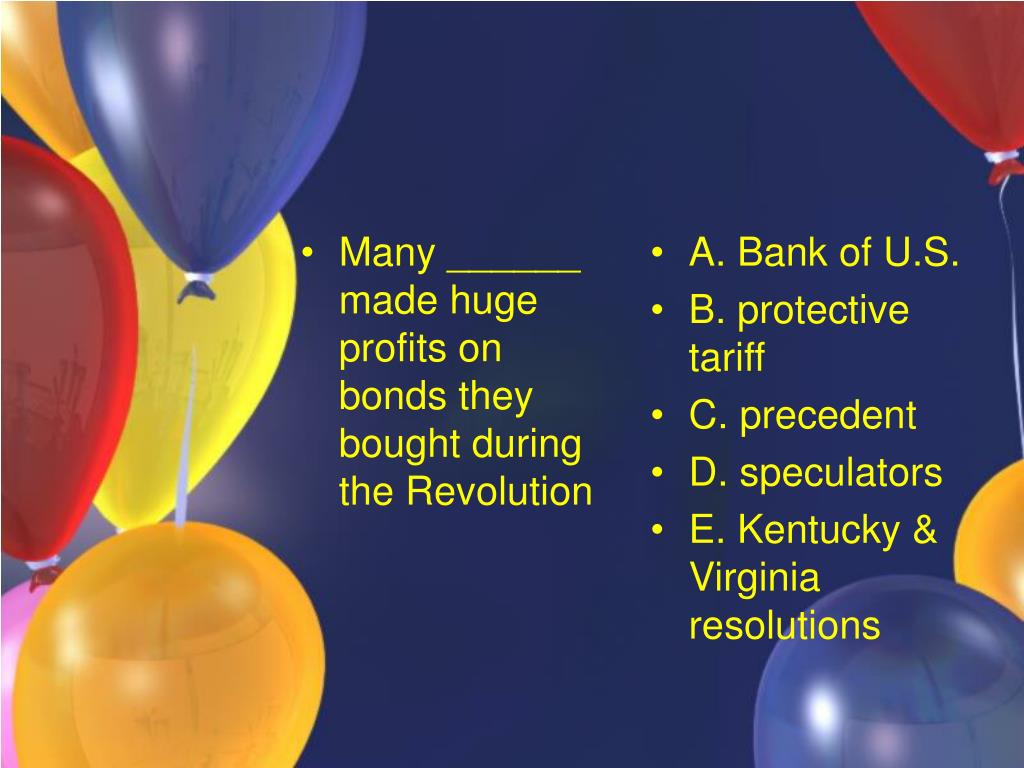 • Many ______ made huge profits on bonds they bought during the Revolution

• A. Bank of U.S.
• B. protective tariff
• C. precedent
• D. speculators
• E. Kentucky & Virginia resolutions